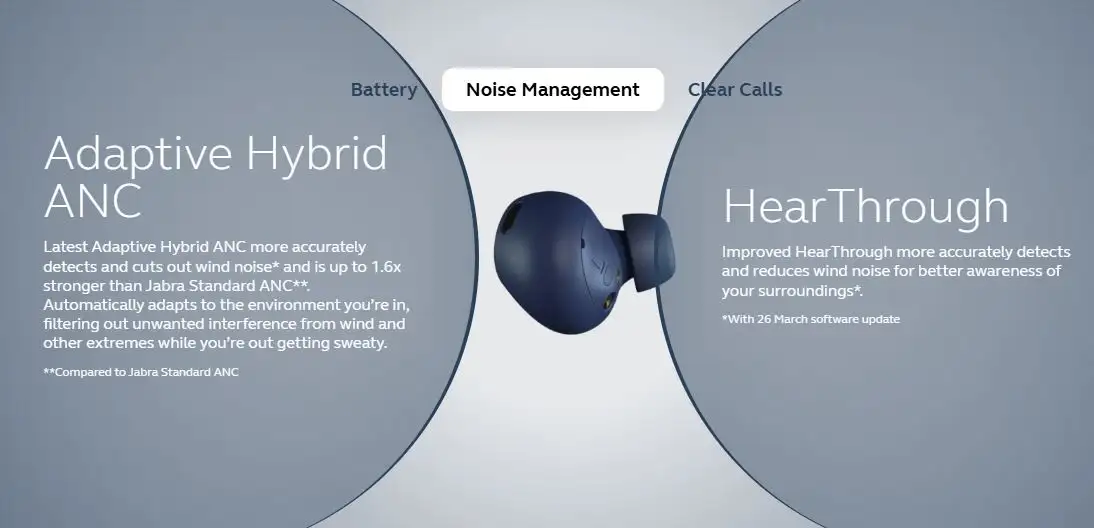 Battery

Noise Management

Clear Calls

Adaptive Hybrid ANC

Latest Adaptive Hybrid ANC more accurately detects and cuts out wind noise* and is up to 1.6x stronger than Jabra Standard ANC**. Automatically adapts to the environment you're in, filtering out unwanted interference from wind and other extremes while you're out getting sweaty.

**Compared to Jabra Standard ANC

HearThrough

Improved HearThrough more accurately detects and reduces wind noise for better awareness of your surroundings*.

*With 26 March software update